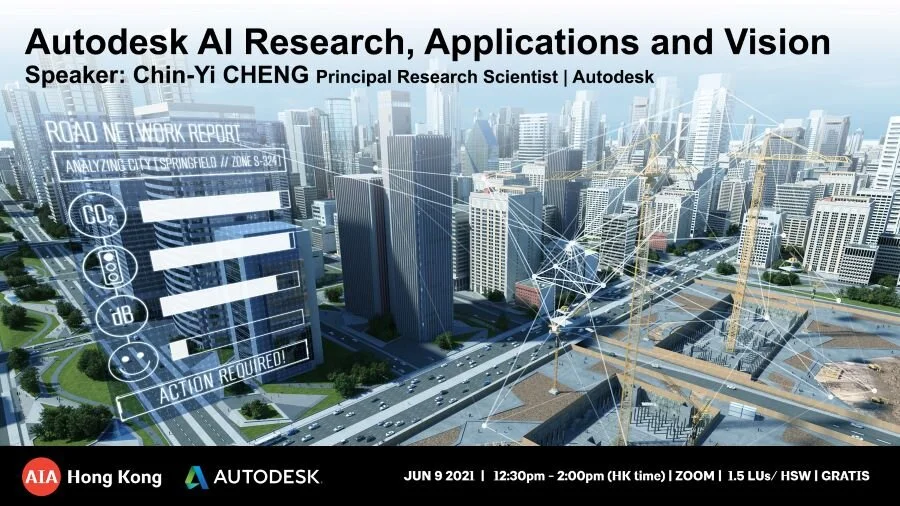 Autodesk AI Research, Applications and Vision
Speaker: Chin-Yi CHENG Principal Research Scientist | Autodesk

ROAD NETWORK REPORT
ANALYZING CITY [SPRINGFIELD // ZONE S-324]
$CO_2$
dB
ACTION REQUIRED!

AIA Hong Kong
AUTODESK
JUN 9 2021 | 12:30pm - 2:00pm (HK time) | ZOOM | 1.5 LUs/ HSW | GRATIS